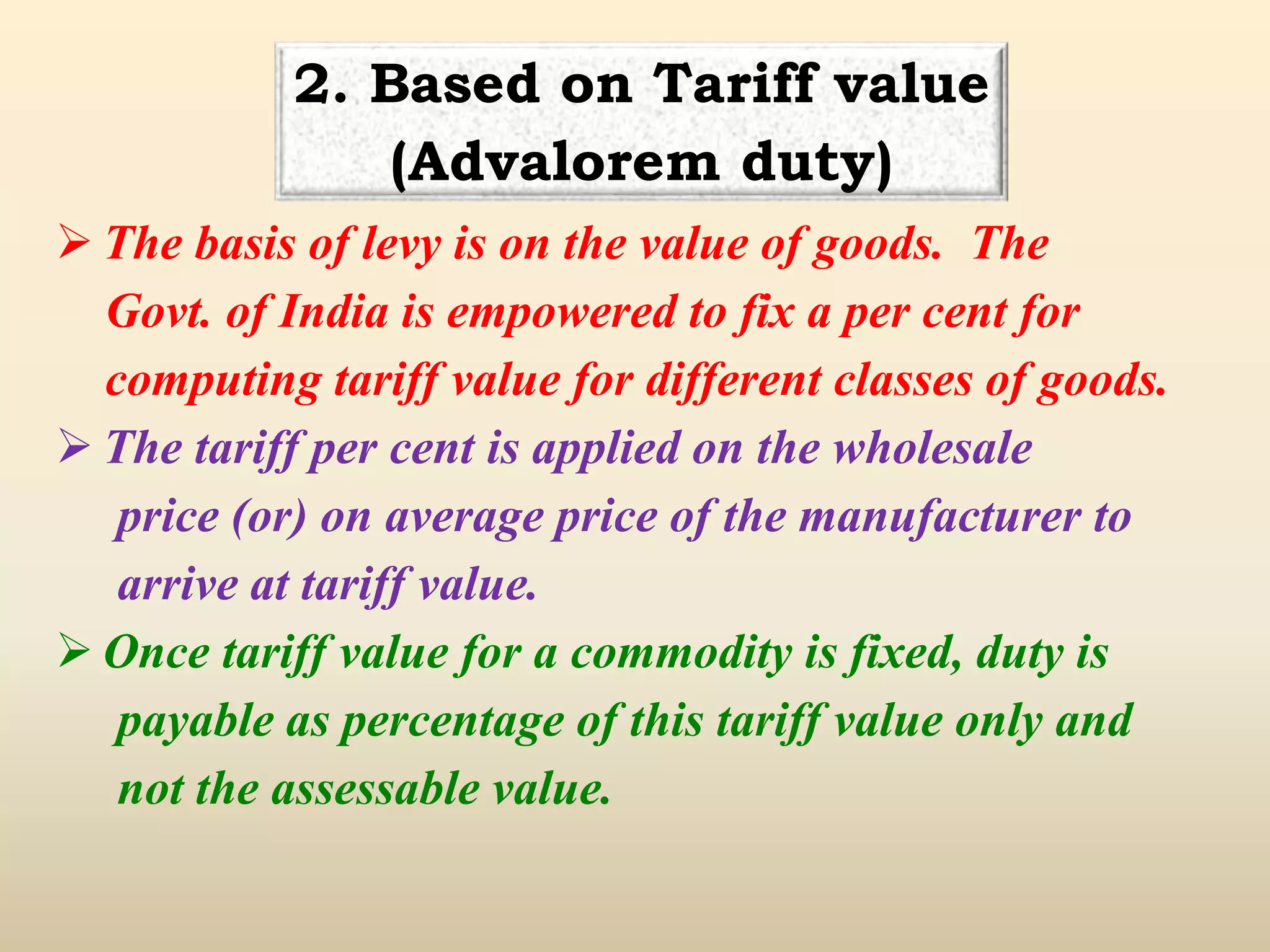 2. Based on Tariff value (Advalorem duty)

➢ The basis of levy is on the value of goods. The Govt. of India is empowered to fix a per cent for computing tariff value for different classes of goods.

➢ The tariff per cent is applied on the wholesale price (or) on average price of the manufacturer to arrive at tariff value.

➢ Once tariff value for a commodity is fixed, duty is payable as percentage of this tariff value only and not the assessable value.